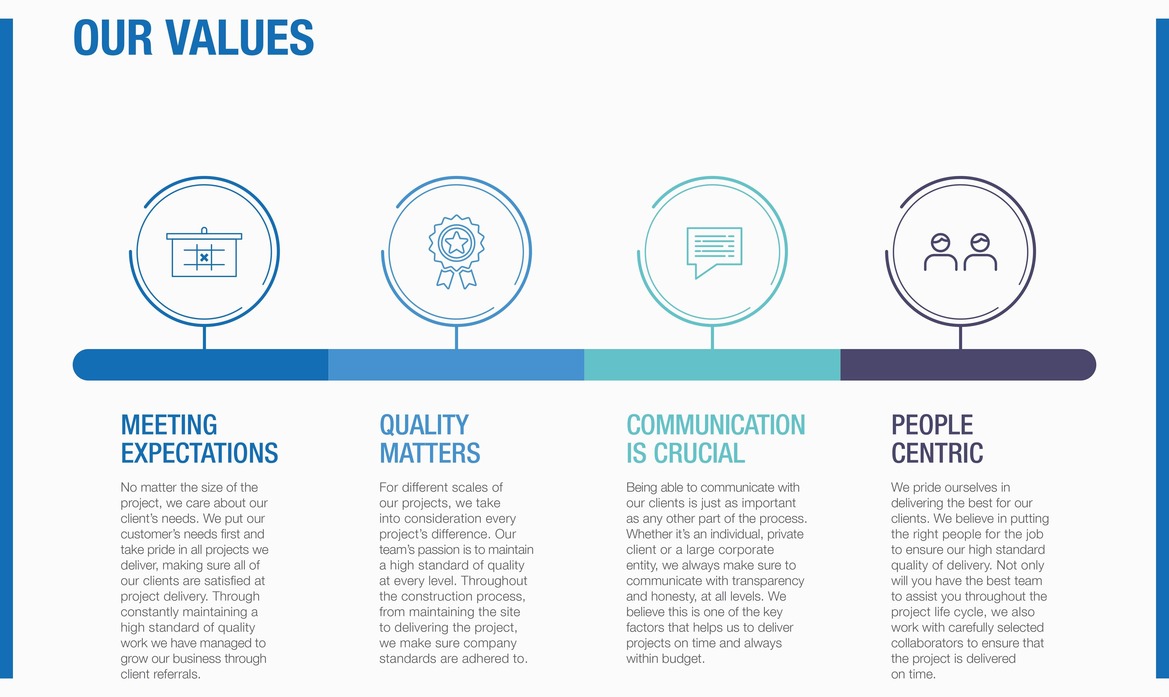 OUR VALUES

MEETING EXPECTATIONS

No matter the size of the project, we care about our client's needs. We put our customer's needs first and take pride in all projects we deliver, making sure all of our clients are satisfied at project delivery. Through constantly maintaining a high standard of quality work we have managed to grow our business through client referrals.

QUALITY MATTERS

For different scales of our projects, we take into consideration every project's difference. Our team's passion is to maintain a high standard of quality at every level. Throughout the construction process, from maintaining the site to delivering the project, we make sure company standards are adhered to.

COMMUNICATION IS CRUCIAL

Being able to communicate with our clients is just as important as any other part of the process. Whether it's an individual, private client or a large corporate entity, we always make sure to communicate with transparency and honesty, at all levels. We believe this is one of the key factors that helps us to deliver projects on time and always within budget.

PEOPLE CENTRIC

We pride ourselves in delivering the best for our clients. We believe in putting the right people for the job to ensure our high standard quality of delivery. Not only will you have the best team to assist you throughout the project life cycle, we also work with carefully selected collaborators to ensure that the project is delivered on time.